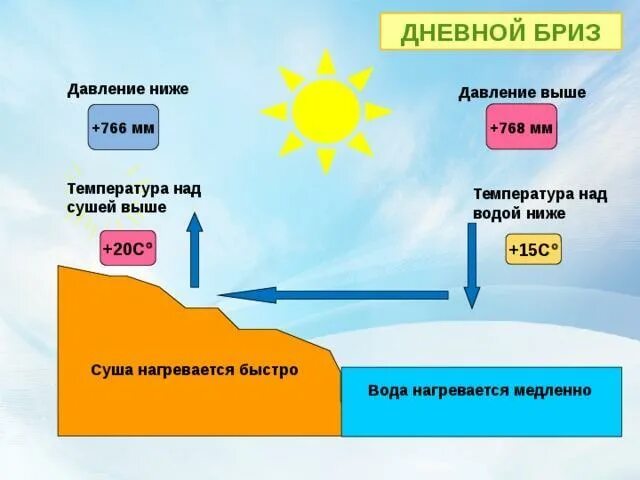 ДНЕВНОЙ БРИЗ

Давление ниже

+766 мм

Давление выше

+768 мм

Температура над сушей выше

+20С°

Температура над водой ниже

+15С°

Суша нагревается быстро

Вода нагревается медленно